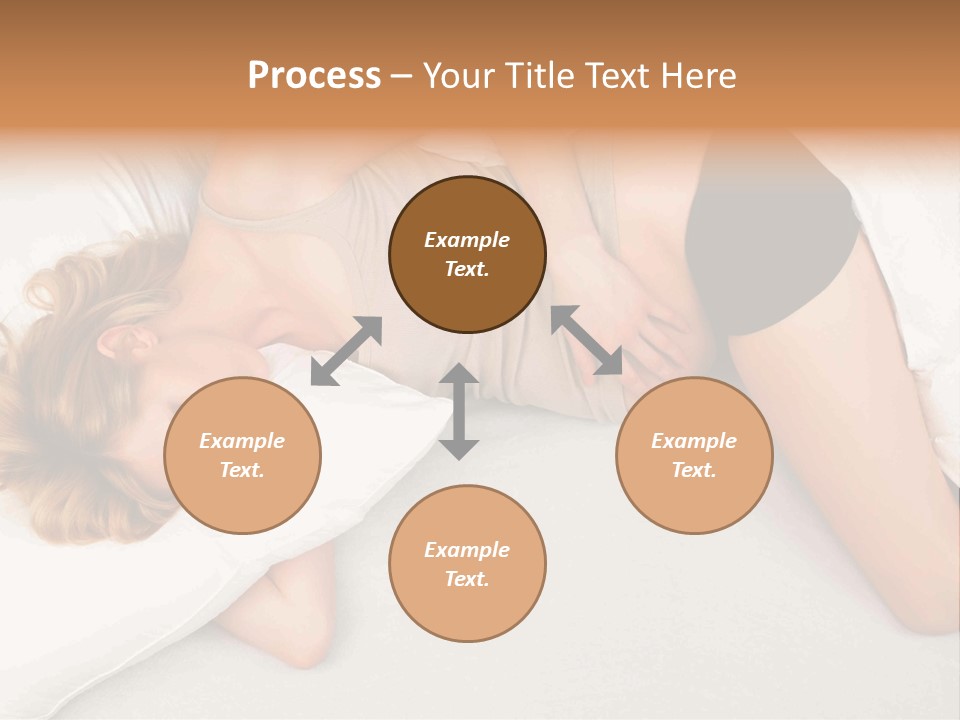 Process – Your Title Text Here

Example Text.

Example Text.

Example Text.

Example Text.